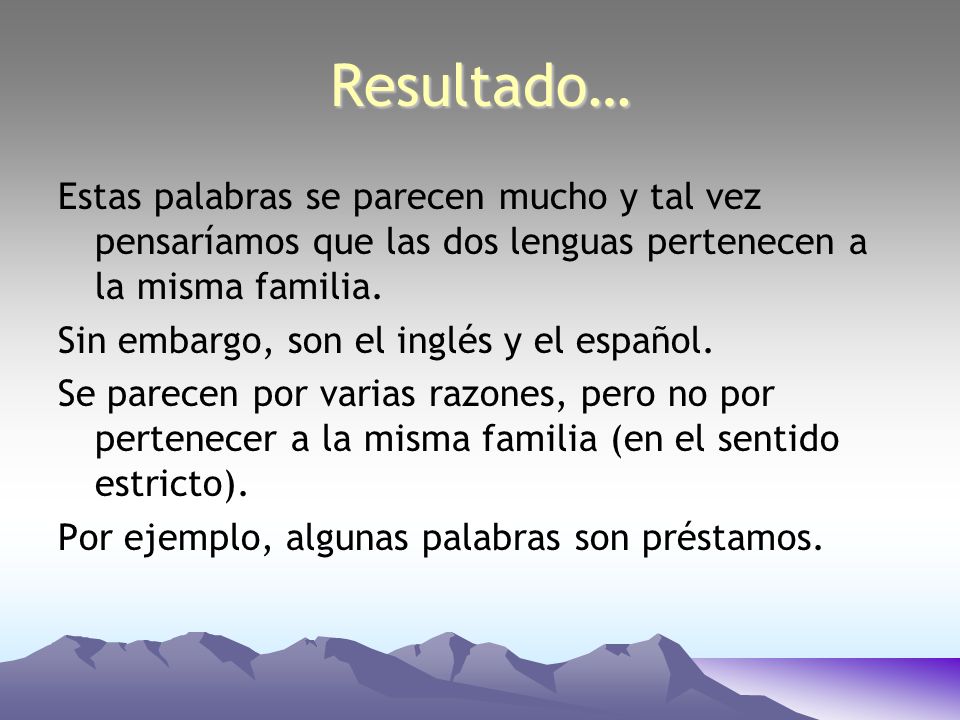 Resultado…

Estas palabras se parecen mucho y tal vez pensaríamos que las dos lenguas pertenecen a la misma familia.

Sin embargo, son el inglés y el español.

Se parecen por varias razones, pero no por pertenecer a la misma familia (en el sentido estricto).

Por ejemplo, algunas palabras son préstamos.